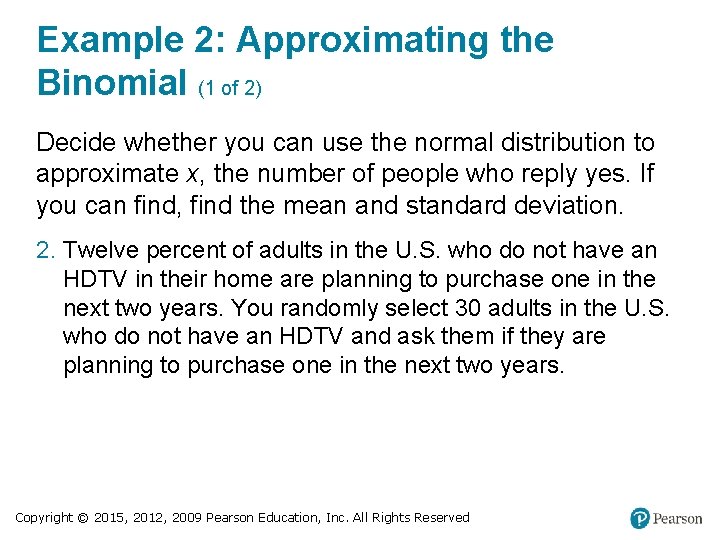 Example 2: Approximating the Binomial (1 of 2)

Decide whether you can use the normal distribution to approximate $x$, the number of people who reply yes. If you can find, find the mean and standard deviation.

2. Twelve percent of adults in the U.S. who do not have an HDTV in their home are planning to purchase one in the next two years. You randomly select 30 adults in the U.S. who do not have an HDTV and ask them if they are planning to purchase one in the next two years.

Copyright © 2015, 2012, 2009 Pearson Education, Inc. All Rights Reserved

Pearson